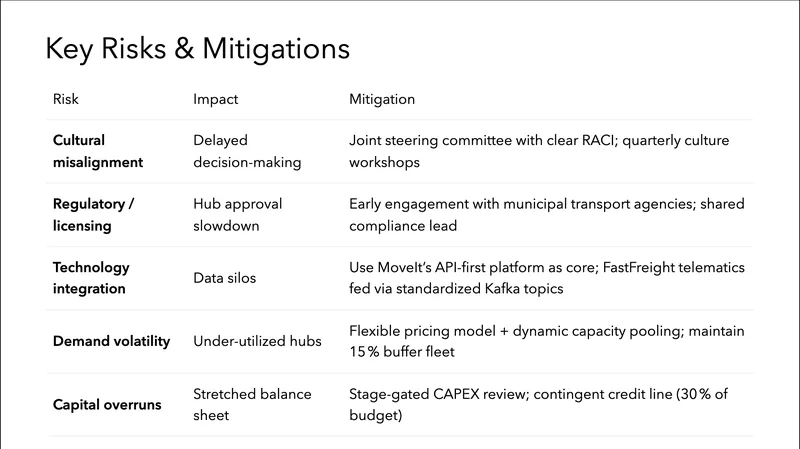 Key Risks & Mitigations

| Risk | Impact | Mitigation |
|---|---|---|
| **Cultural misalignment** | Delayed decision-making | Joint steering committee with clear RACI; quarterly culture workshops |
| **Regulatory / licensing** | Hub approval slowdown | Early engagement with municipal transport agencies; shared compliance lead |
| **Technology integration** | Data silos | Use MoveIt's API-first platform as core; FastFreight telematics fed via standardized Kafka topics |
| **Demand volatility** | Under-utilized hubs | Flexible pricing model + dynamic capacity pooling; maintain 15% buffer fleet |
| **Capital overruns** | Stretched balance sheet | Stage-gated CAPEX review; contingent credit line (30% of budget) |